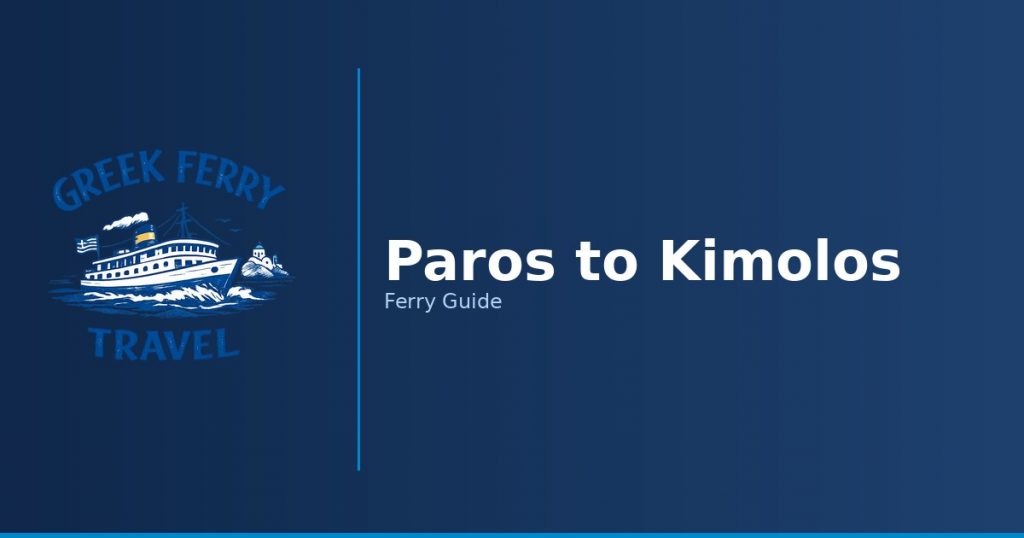 GREEK FERRY
TRAVEL

Paros to Kimolos
Ferry Guide